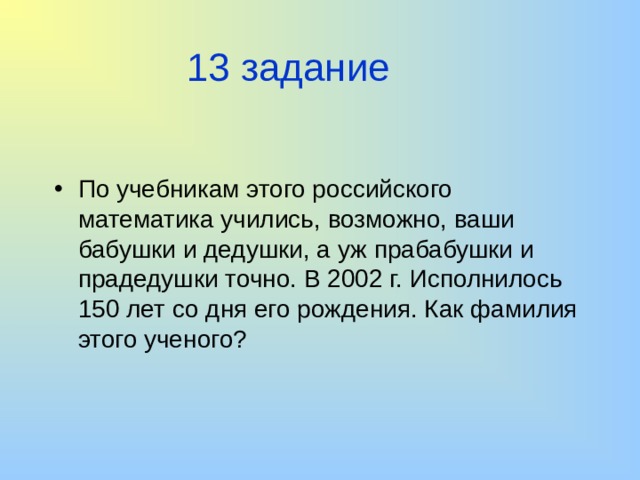 13 задание

• По учебникам этого российского математика учились, возможно, ваши бабушки и дедушки, а уж прабабушки и прадедушки точно. В 2002 г. Исполнилось 150 лет со дня его рождения. Как фамилия этого ученого?